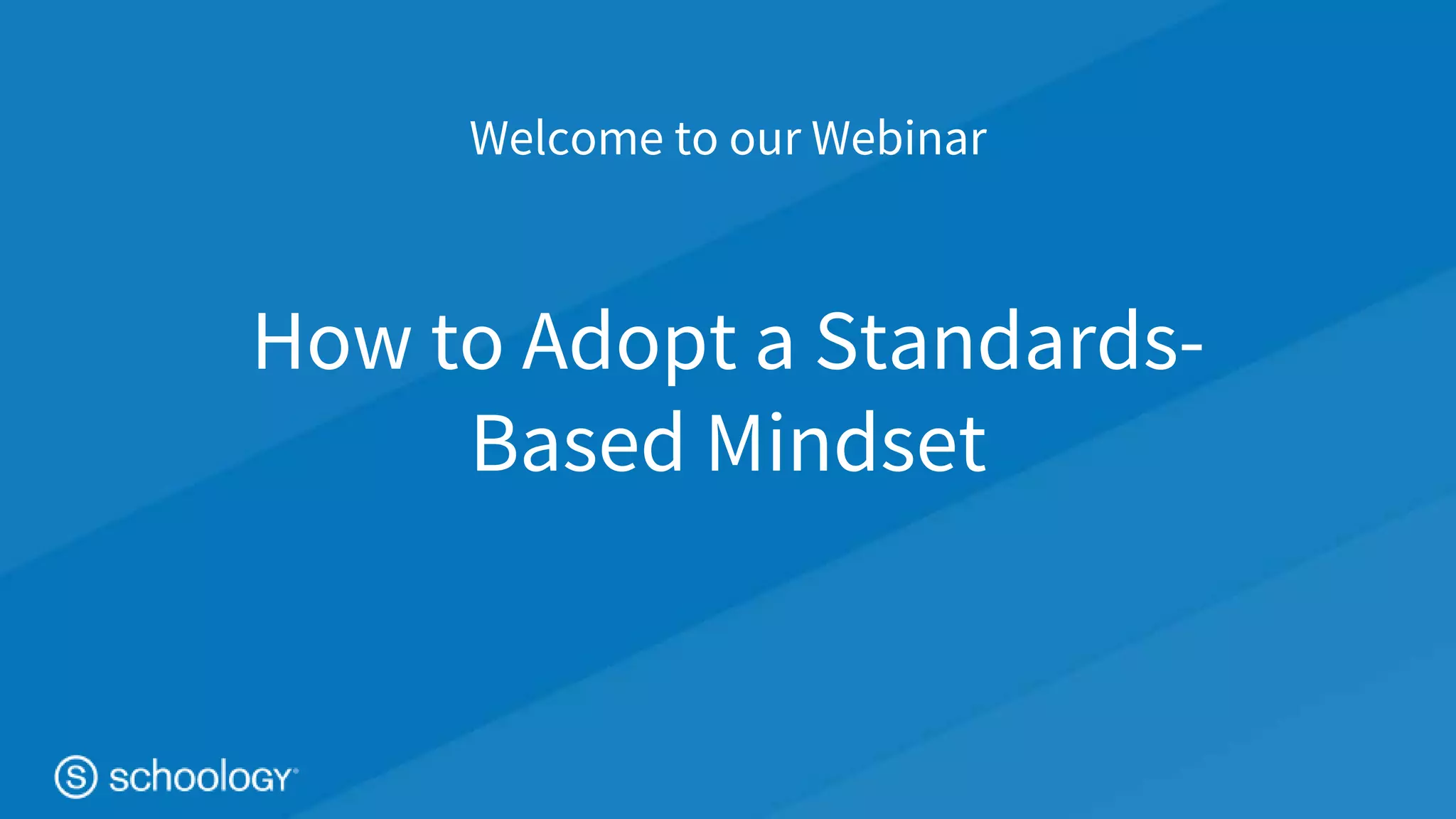 Welcome to our Webinar

How to Adopt a Standards-Based Mindset

S schoology